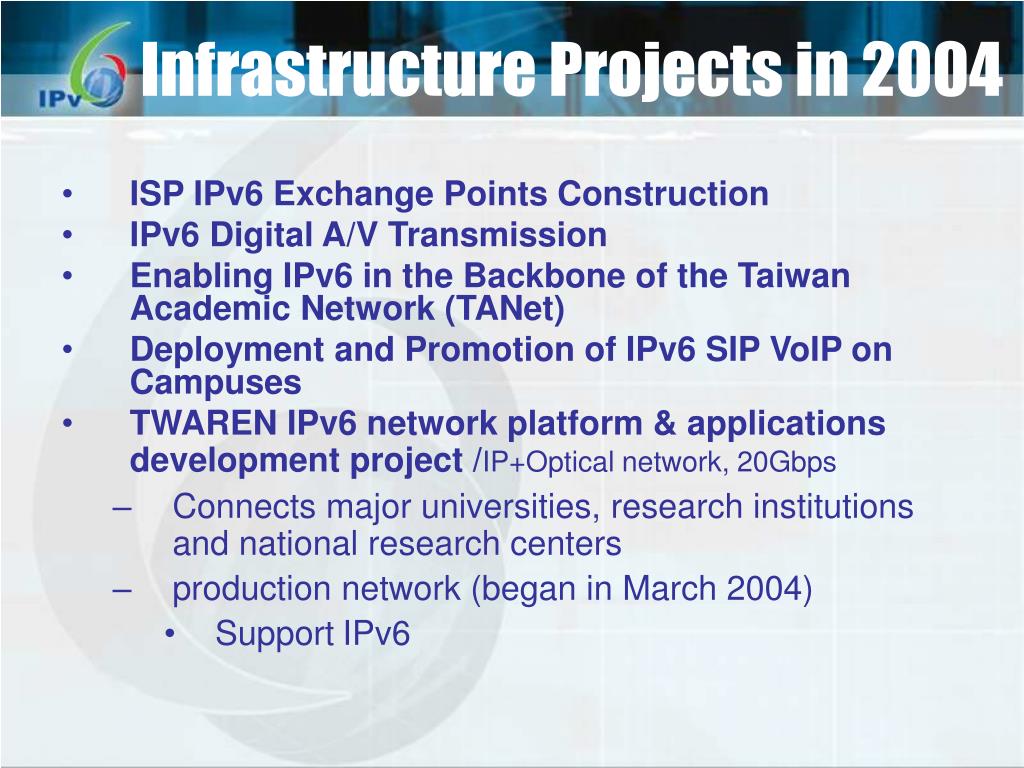 IPv6

Infrastructure Projects in 2004

• ISP IPv6 Exchange Points Construction
• IPv6 Digital A/V Transmission
• Enabling IPv6 in the Backbone of the Taiwan Academic Network (TANet)
• Deployment and Promotion of IPv6 SIP VoIP on Campuses
• TWAREN IPv6 network platform & applications development project /IP+Optical network, 20Gbps
– Connects major universities, research institutions and national research centers
– production network (began in March 2004)
• Support IPv6